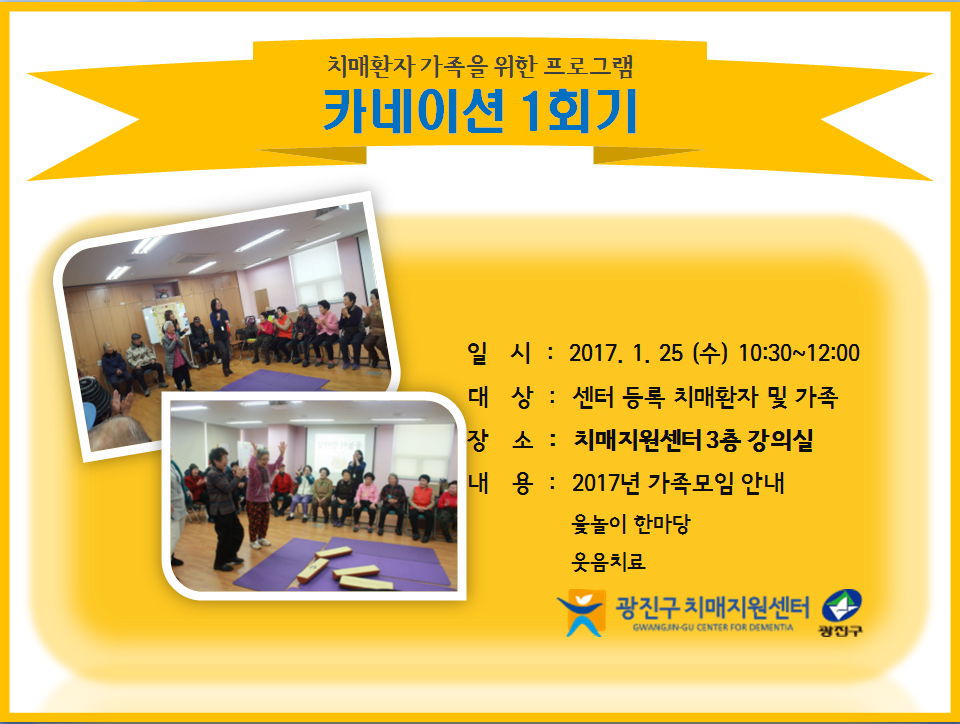 치매환자 가족을 위한 프로그램

카네이션 1회기

일 시 : 2017. 1. 25 (수) 10:30~12:00

대 상 : 센터 등록 치매환자 및 가족

장 소 : 치매지원센터 3층 강의실

내 용 : 2017년 가족모임 안내

윷놀이 한마당

웃음치료

광진구 치매지원센터
GWANGJIN-GU CENTER FOR DEMENTIA

광진구